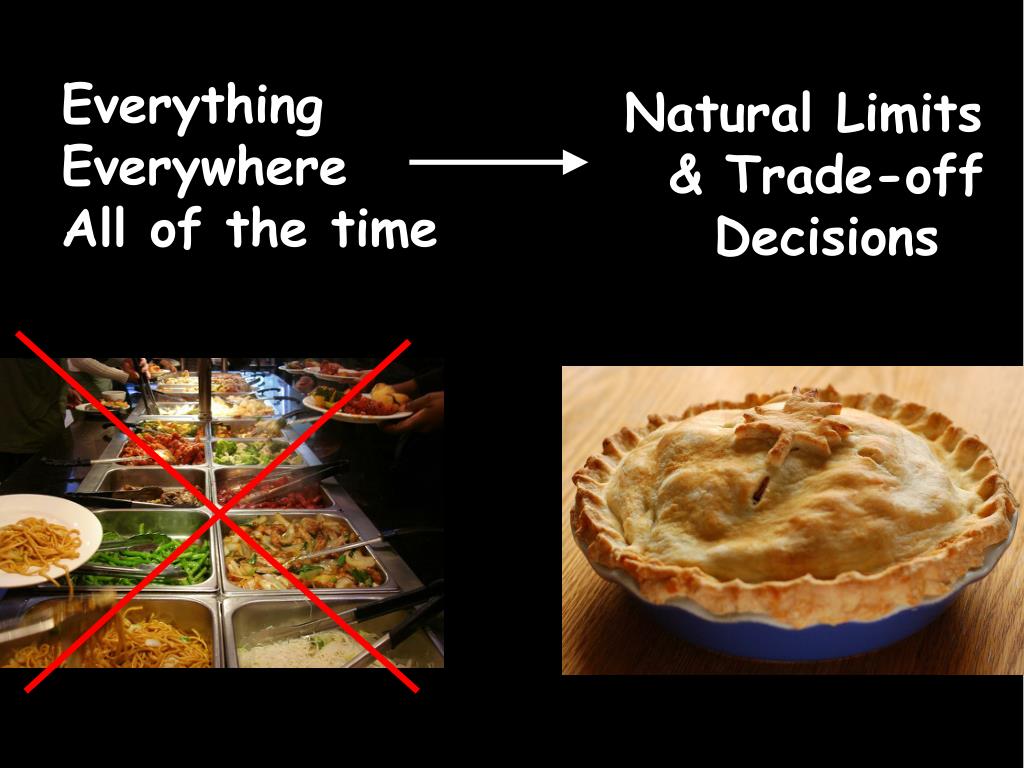 Everything
Everywhere
All of the time

Natural Limits
& Trade-off
Decisions